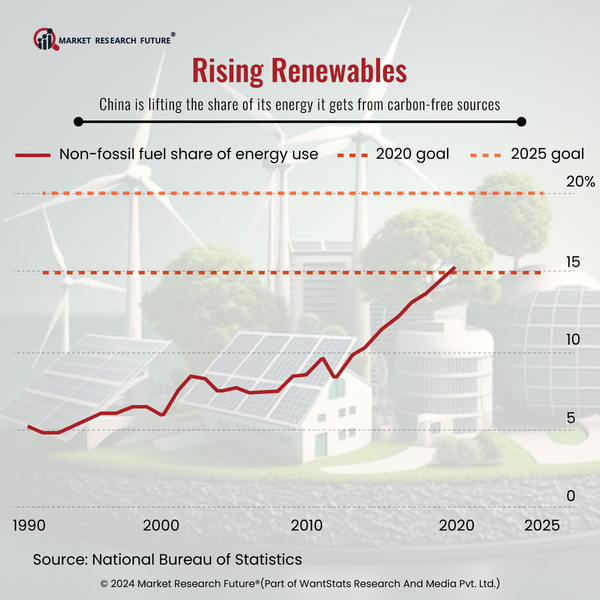 MARKET RESEARCH FUTURE®

Rising Renewables

China is lifting the share of its energy it gets from carbon-free sources

Non-fossil fuel share of energy use
2020 goal
2025 goal

20%
15
10
5
0

1990
2000
2010
2020
2025

Source: National Bureau of Statistics

© 2024 Market Research Future®(Part of WantStats Research And Media Pvt. Ltd.)